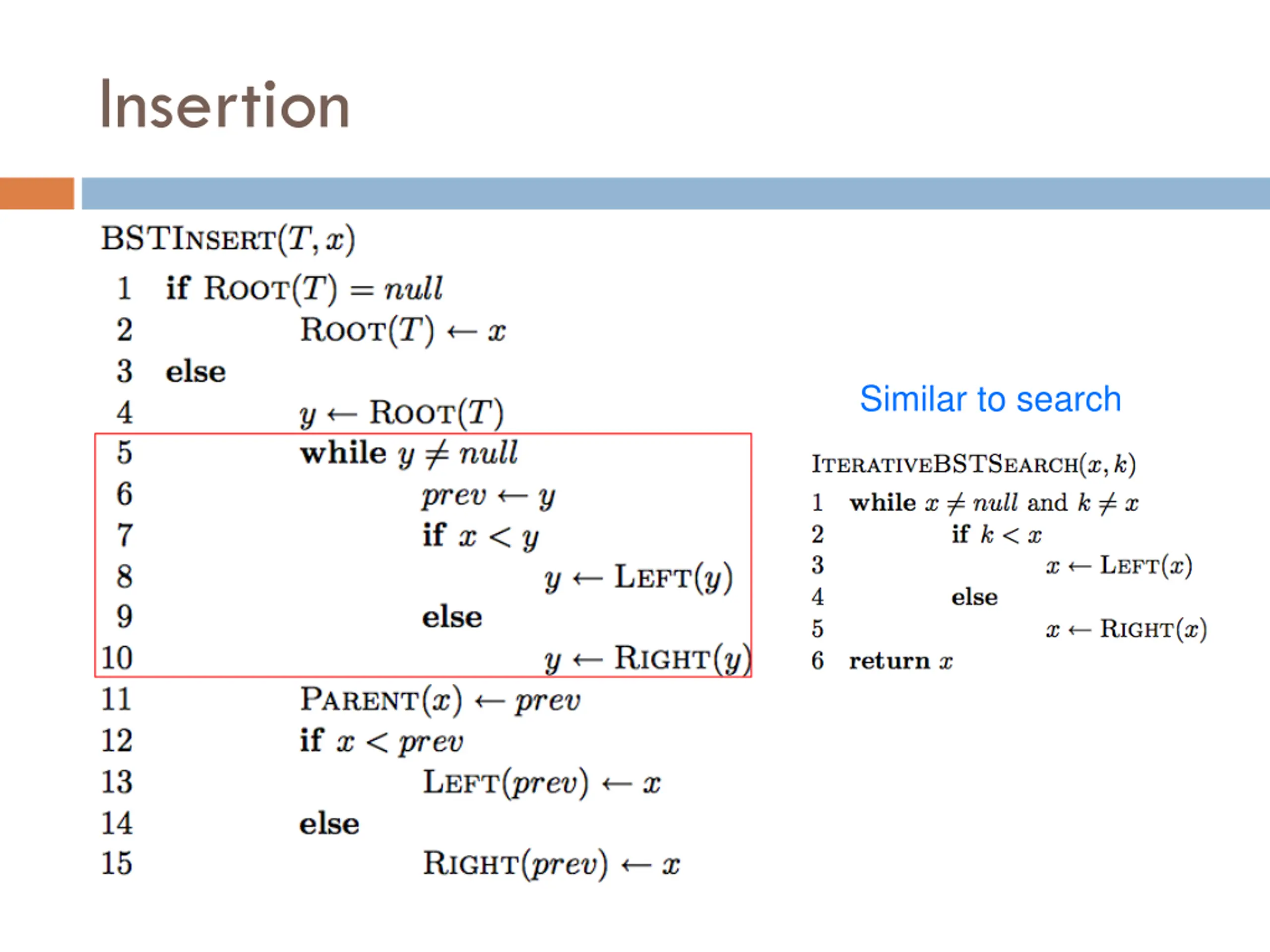 Insertion

BSTINSERT$(T, x)$
1 if ROOT$(T) = null$
2 ROOT$(T) \leftarrow x$
3 else
4 $y \leftarrow$ ROOT$(T)$
5 while $y \neq null$
6 $prev \leftarrow y$
7 if $x < y$
8 $y \leftarrow$ LEFT$(y)$
9 else
10 $y \leftarrow$ RIGHT$(y)$
11 PARENT$(x) \leftarrow prev$
12 if $x < prev$
13 LEFT$(prev) \leftarrow x$
14 else
15 RIGHT$(prev) \leftarrow x$

Similar to search

ITERATIVEBSTSEARCH$(x, k)$
1 while $x \neq null$ and $k \neq x$
2 if $k < x$
3 $x \leftarrow$ LEFT$(x)$
4 else
5 $x \leftarrow$ RIGHT$(x)$
6 return $x$